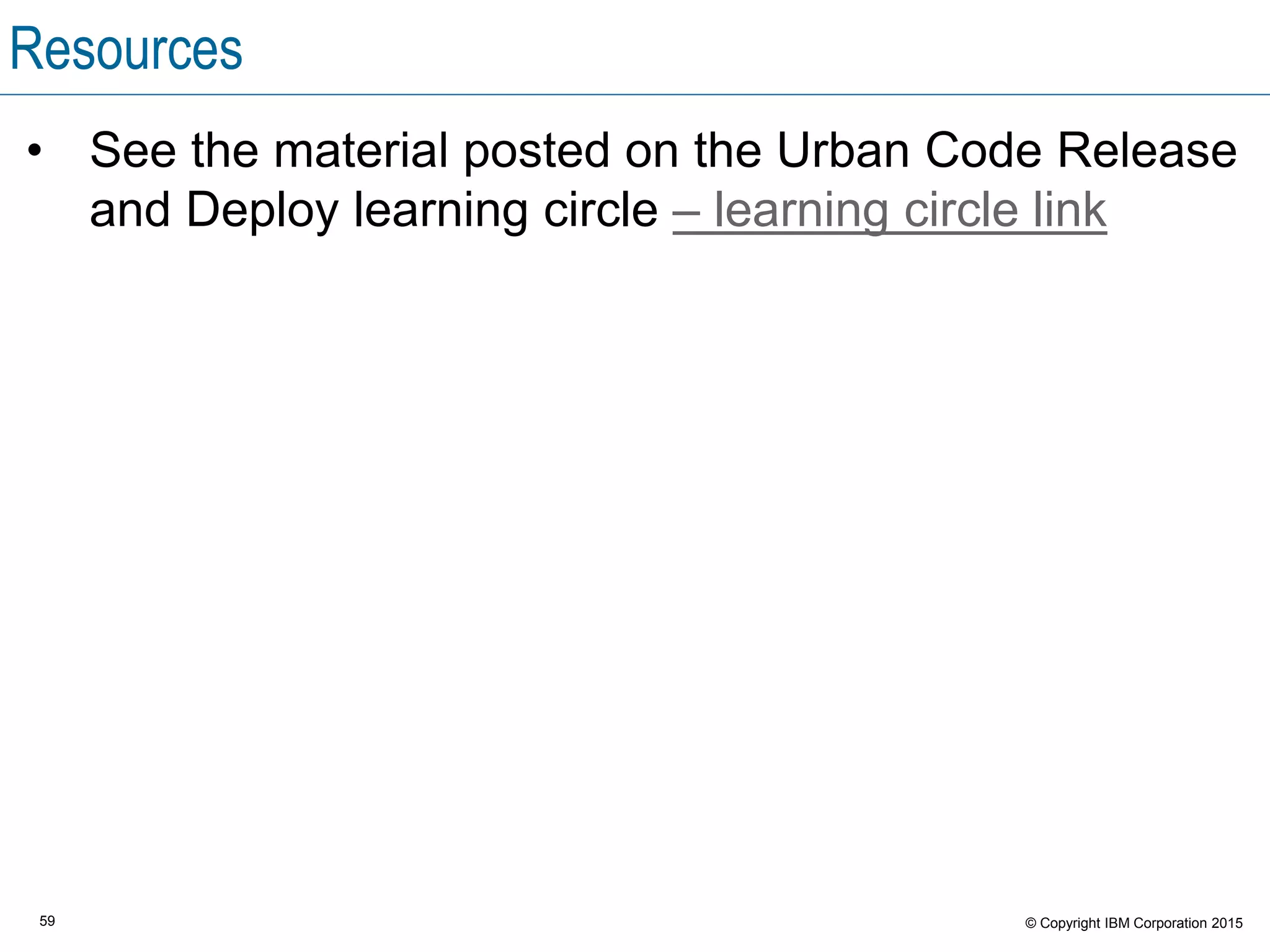 Resources

• See the material posted on the Urban Code Release and Deploy learning circle – learning circle link

59

© Copyright IBM Corporation 2015